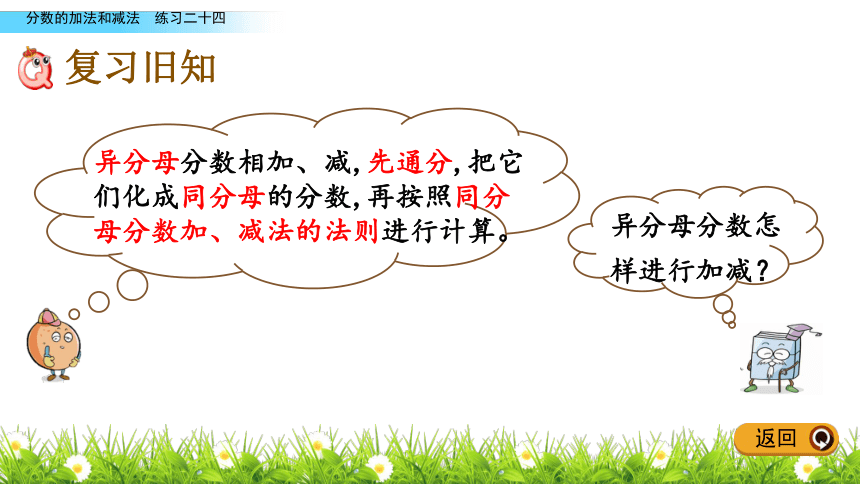 分数的加法和减法　练习二十四

复习旧知

异分母分数相加、减，先通分，把它们化成同分母的分数，再按照同分母分数加、减法的法则进行计算。

异分母分数怎样进行加减？

返回